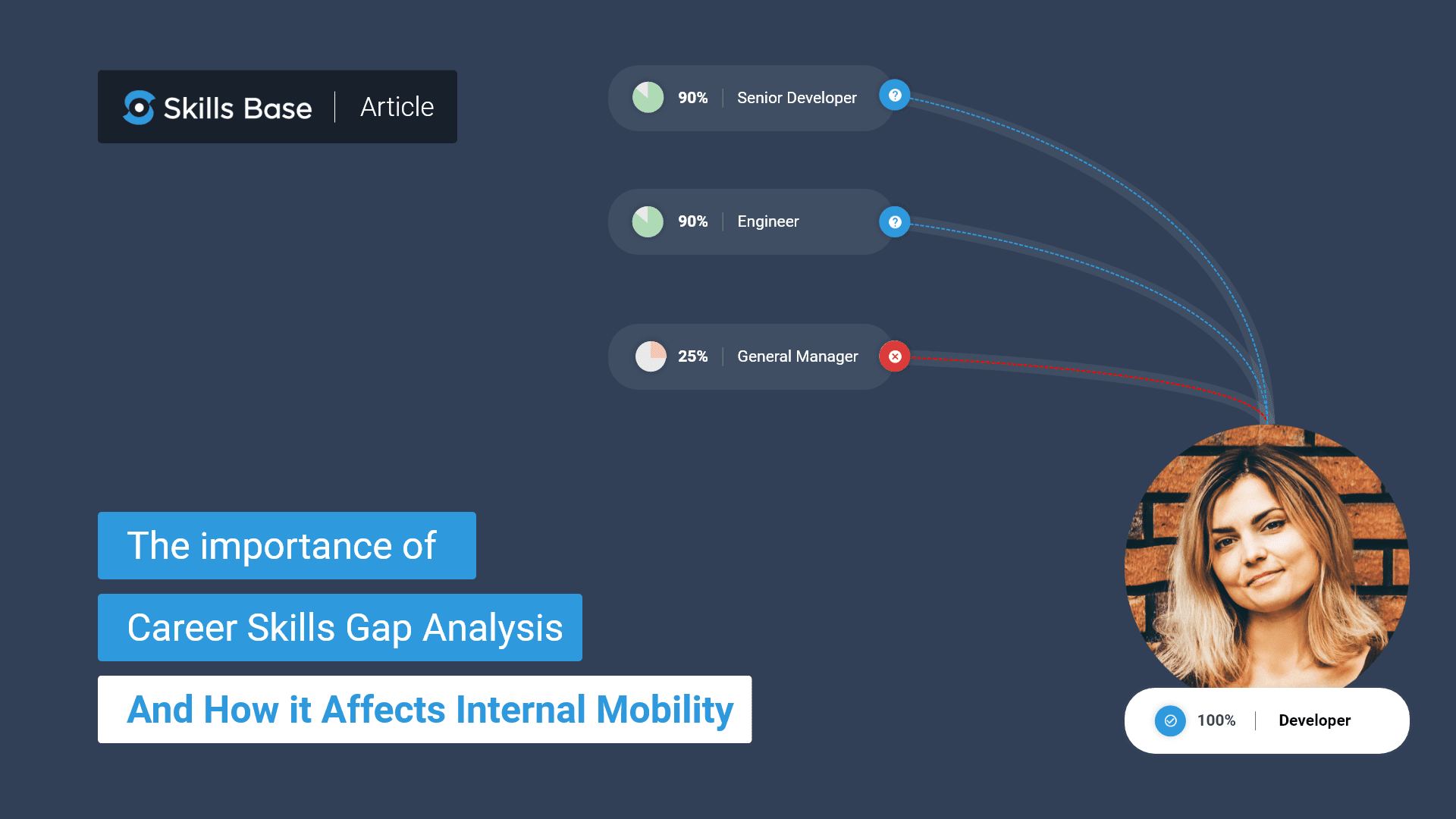 Skills Base | Article

90% | Senior Developer

90% | Engineer

25% | General Manager

The importance of

Career Skills Gap Analysis

And How it Affects Internal Mobility

100% | Developer